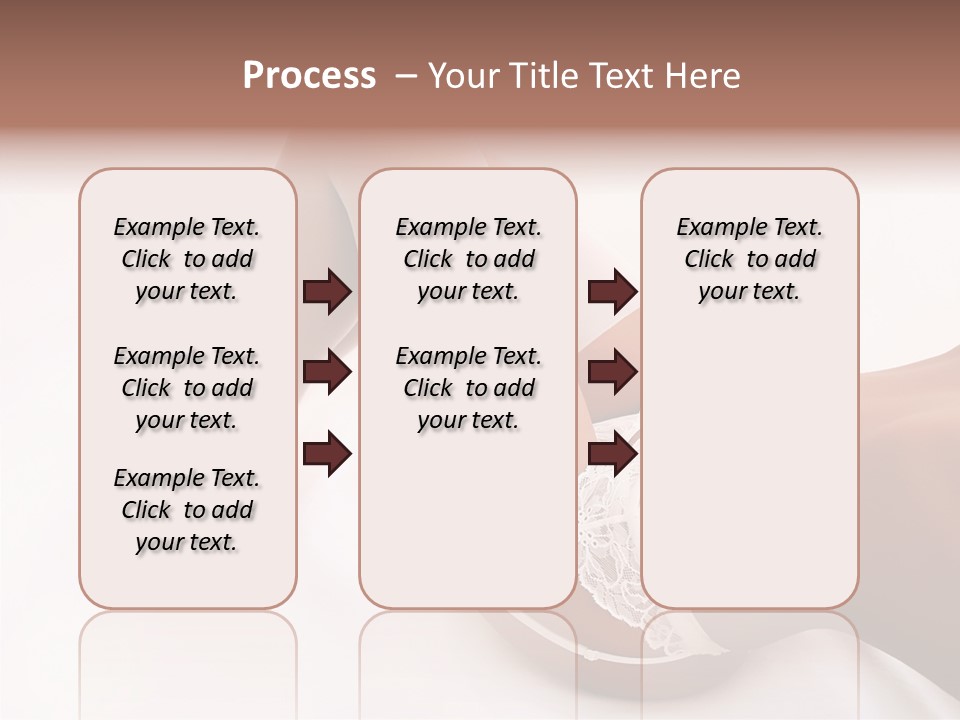 Process – Your Title Text Here

Example Text. Click to add your text.

Example Text. Click to add your text.

Example Text. Click to add your text.

Example Text. Click to add your text.

Example Text. Click to add your text.

Example Text. Click to add your text.